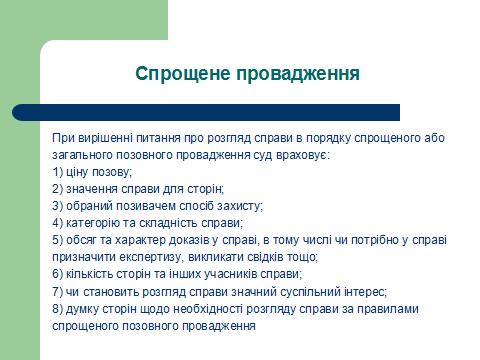 Спрощене провадження

При вирішенні питання про розгляд справи в порядку спрощеного або загального позовного провадження суд враховує:
1) ціну позову;
2) значення справи для сторін;
3) обраний позивачем спосіб захисту;
4) категорію та складність справи;
5) обсяг та характер доказів у справі, в тому числі чи потрібно у справі призначити експертизу, викликати свідків тощо;
6) кількість сторін та інших учасників справи;
7) чи становить розгляд справи значний суспільний інтерес;
8) думку сторін щодо необхідності розгляду справи за правилами спрощеного позовного провадження